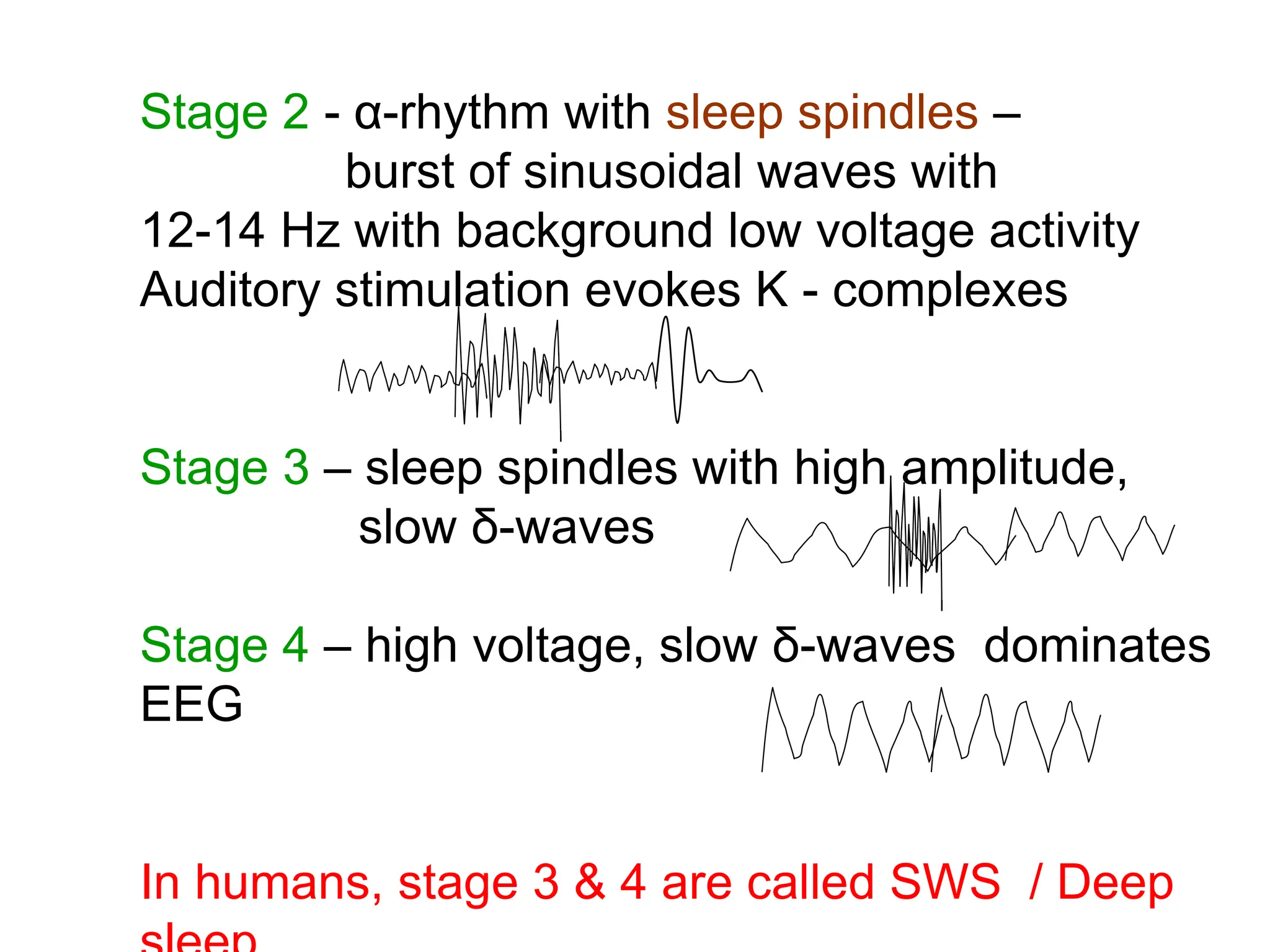 Stage 2 - α-rhythm with sleep spindles – burst of sinusoidal waves with 12-14 Hz with background low voltage activity
Auditory stimulation evokes K - complexes

Stage 3 – sleep spindles with high amplitude, slow δ-waves

Stage 4 – high voltage, slow δ-waves dominates EEG

In humans, stage 3 & 4 are called SWS / Deep sleep